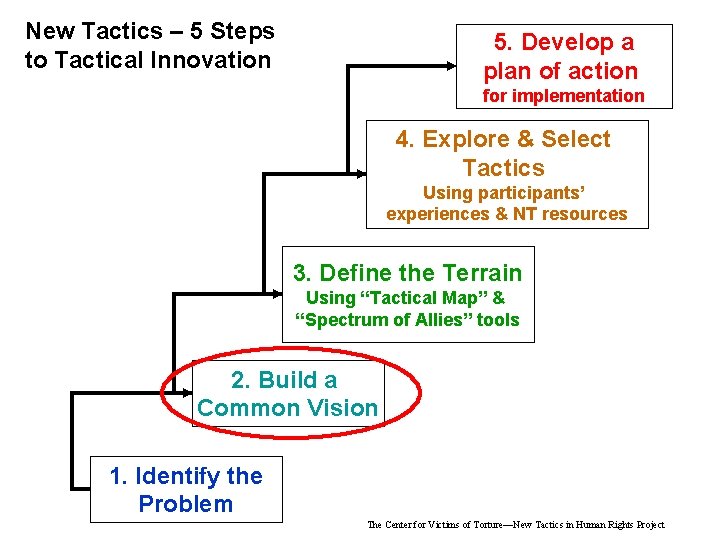 New Tactics – 5 Steps to Tactical Innovation

5. Develop a plan of action for implementation

4. Explore & Select Tactics Using participants' experiences & NT resources

3. Define the Terrain Using "Tactical Map" & "Spectrum of Allies" tools

2. Build a Common Vision

1. Identify the Problem

The Center for Victims of Torture—New Tactics in Human Rights Project